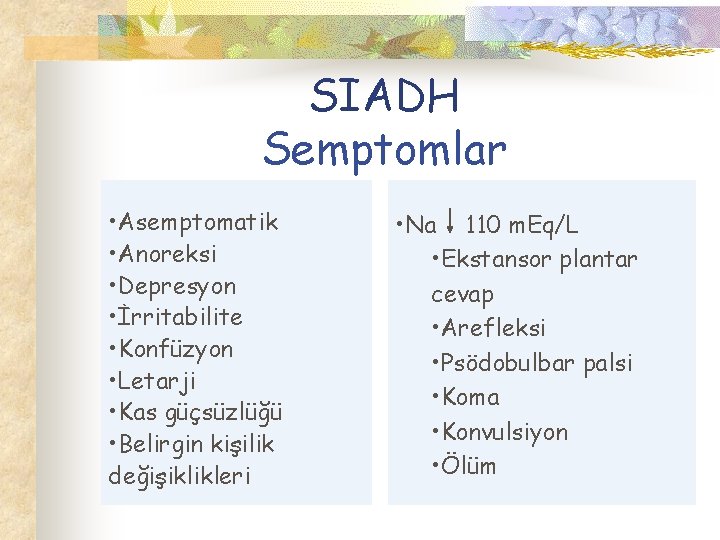 SIADH
Semptomlar

•Asemptomatik
•Anoreksi
•Depresyon
•Ìrritabilite
•Konfüzyon
•Letarji
•Kas güçsüzlüğü
•Belirgin kişilik değişiklikleri

•Na $\downarrow$ 110 mEq/L
•Ekstansor plantar cevap
•Arefleksi
•Psödobulbar palsi
•Koma
•Konvulsiyon
•Ölüm